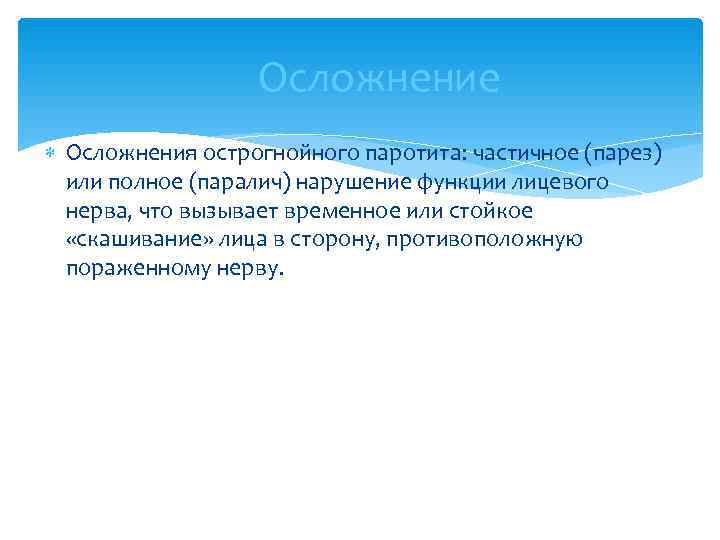 Осложнение

Осложнения острогнойного паротита: частичное (парез) или полное (паралич) нарушение функции лицевого нерва, что вызывает временное или стойкое «скашивание» лица в сторону, противоположную пораженному нерву.